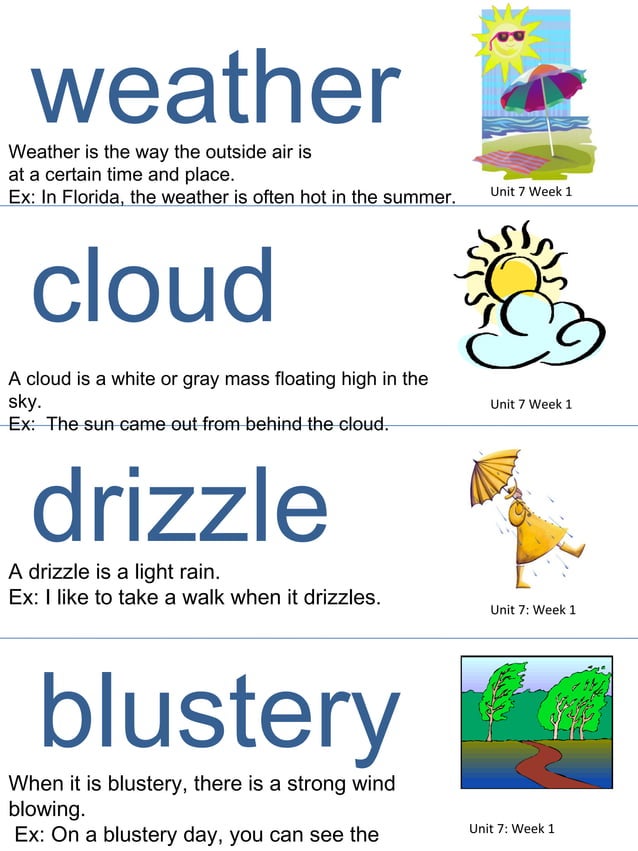 weather

Weather is the way the outside air is at a certain time and place.
Ex: In Florida, the weather is often hot in the summer.

Unit 7 Week 1

cloud

A cloud is a white or gray mass floating high in the sky.
Ex: The sun came out from behind the cloud.

Unit 7 Week 1

drizzle

A drizzle is a light rain.
Ex: I like to take a walk when it drizzles.

Unit 7: Week 1

blustery

When it is blustery, there is a strong wind blowing.
Ex: On a blustery day, you can see the

Unit 7: Week 1